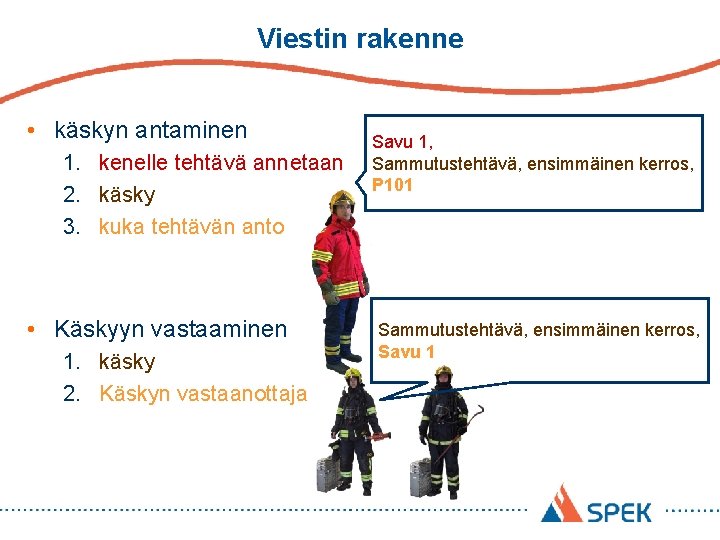 Viestin rakenne

• käskyn antaminen
1. kenelle tehtävä annetaan
2. käsky
3. kuka tehtävän anto

Savu 1,
Sammutustehtävä, ensimmäinen kerros,
P101

• Käskyyn vastaaminen
1. käsky
2. Käskyn vastaanottaja

Sammutustehtävä, ensimmäinen kerros,
Savu 1

SPEK